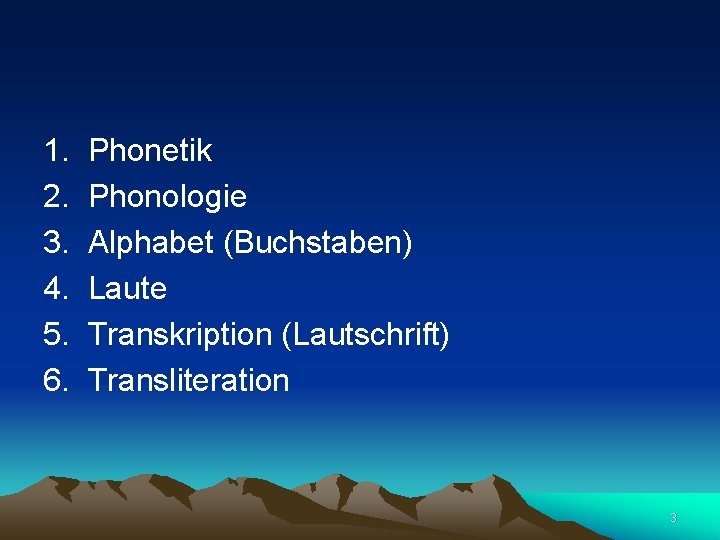 1. Phonetik
2. Phonologie
3. Alphabet (Buchstaben)
4. Laute
5. Transkription (Lautschrift)
6. Transliteration

3